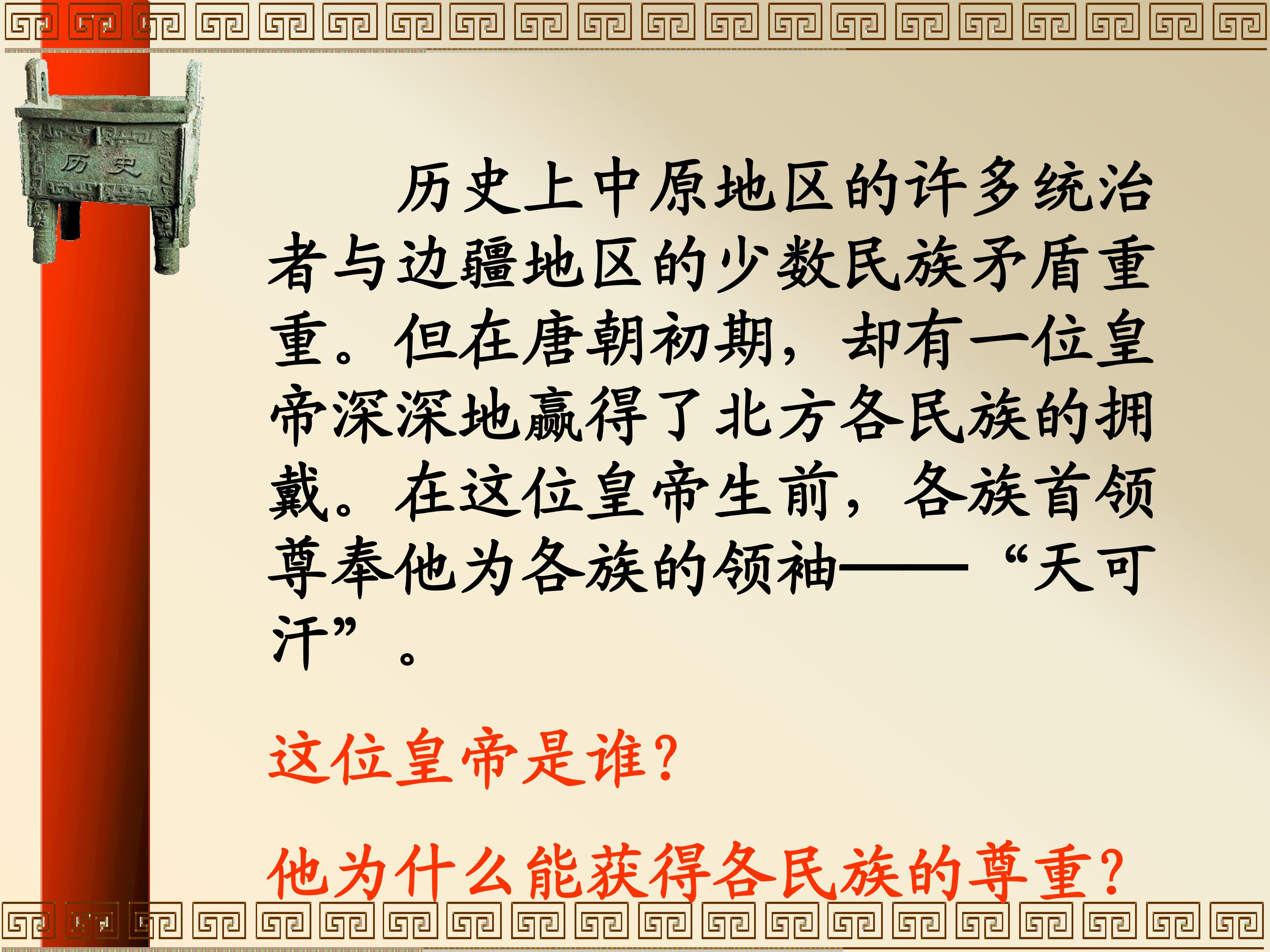 历史

历史上中原地区的许多统治者与边疆地区的少数民族矛盾重重。但在唐朝初期，却有一位皇帝深深地赢得了北方各民族的拥戴。在这位皇帝生前，各族首领尊奉他为各族的领袖——“天可汗”。

这位皇帝是谁?

他为什么能获得各民族的尊重?